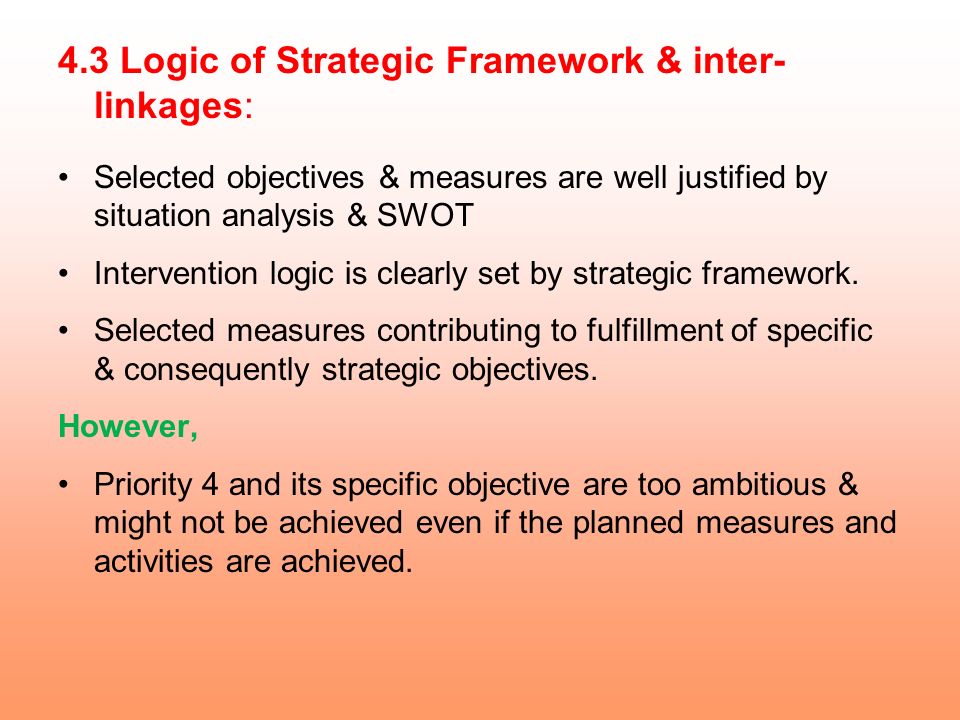 4.3 Logic of Strategic Framework & inter-linkages:

• Selected objectives & measures are well justified by situation analysis & SWOT

• Intervention logic is clearly set by strategic framework.

• Selected measures contributing to fulfillment of specific & consequently strategic objectives.

However,

• Priority 4 and its specific objective are too ambitious & might not be achieved even if the planned measures and activities are achieved.